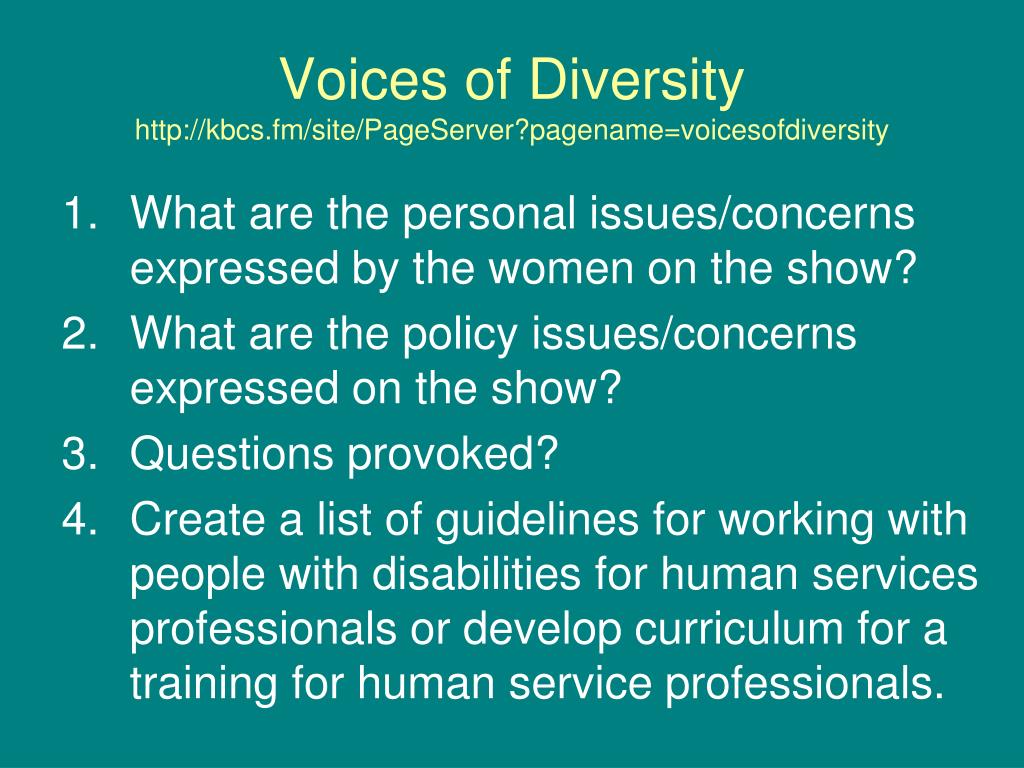 Voices of Diversity
http://kbcs.fm/site/PageServer?pagename=voicesofdiversity

1. What are the personal issues/concerns expressed by the women on the show?
2. What are the policy issues/concerns expressed on the show?
3. Questions provoked?
4. Create a list of guidelines for working with people with disabilities for human services professionals or develop curriculum for a training for human service professionals.